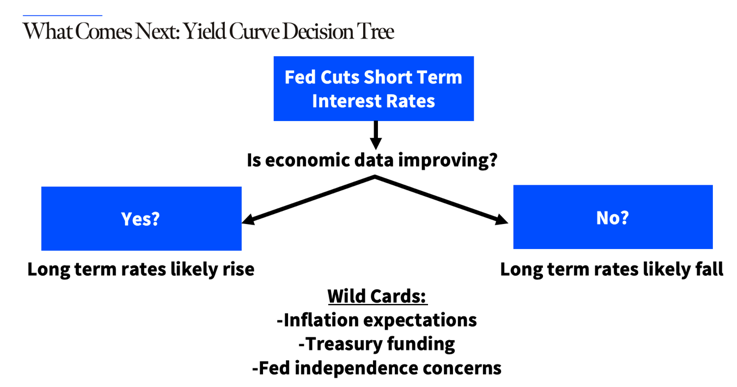 What Comes Next: Yield Curve Decision Tree

Fed Cuts Short Term Interest Rates

Is economic data improving?

Yes?

Long term rates likely rise

No?

Long term rates likely fall

Wild Cards:
-Inflation expectations
-Treasury funding
-Fed independence concerns